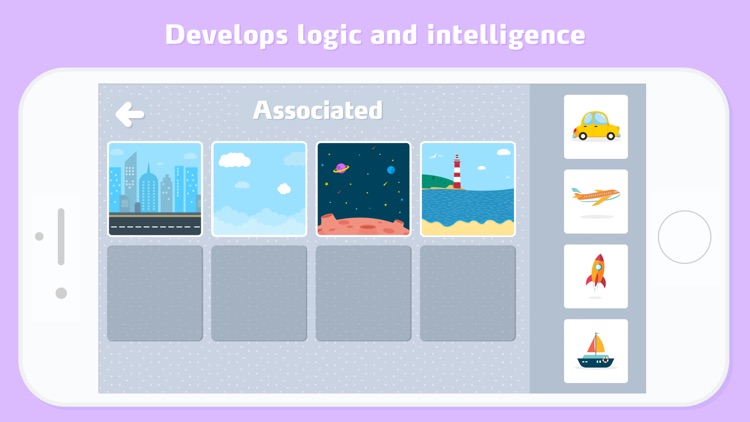 Develops logic and intelligence

Associated